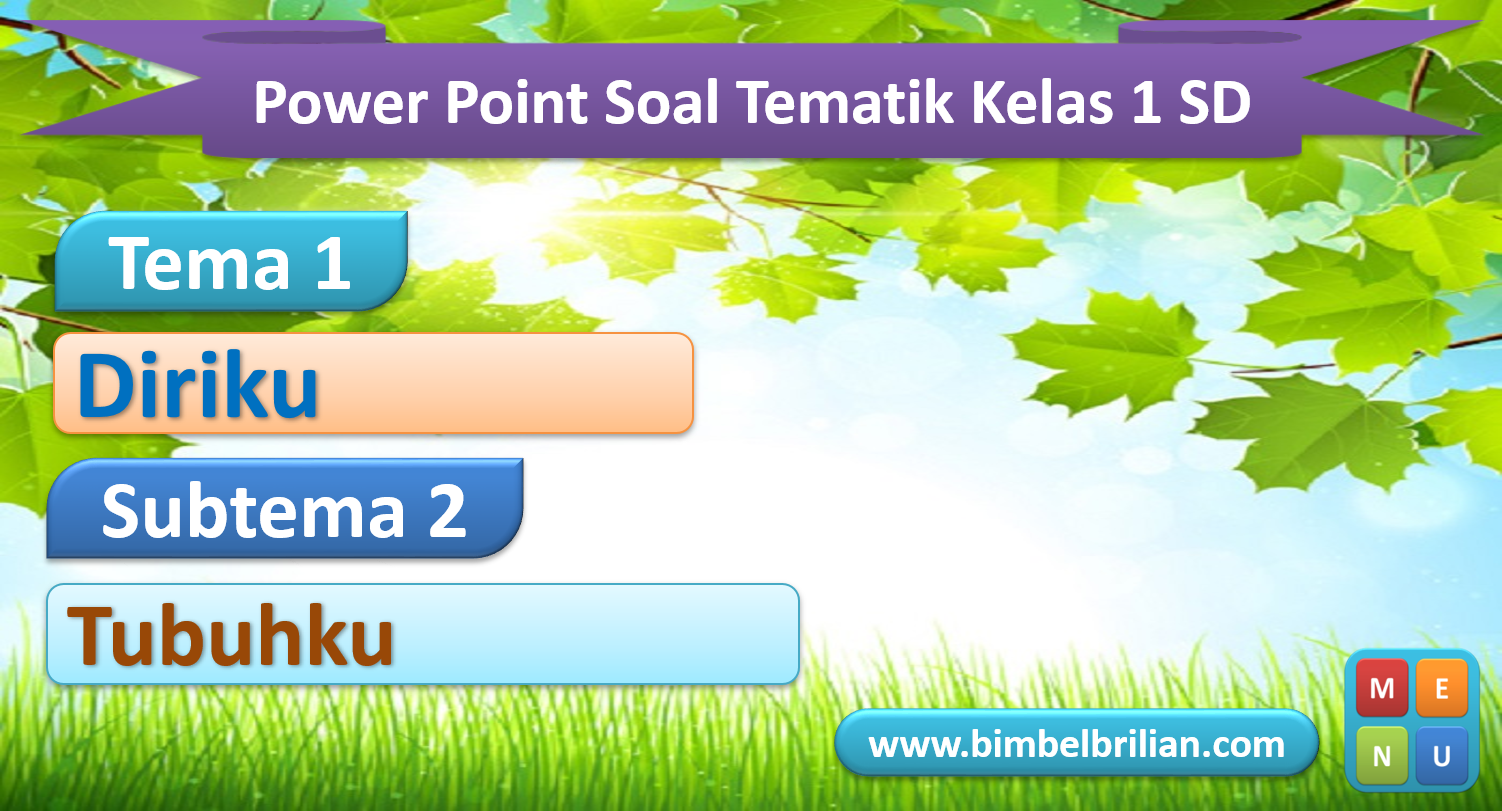 Power Point Soal Tematik Kelas 1 SD

Tema 1

Diriku

Subtema 2

Tubuhku

www.bimbelbrilian.com

M E N U